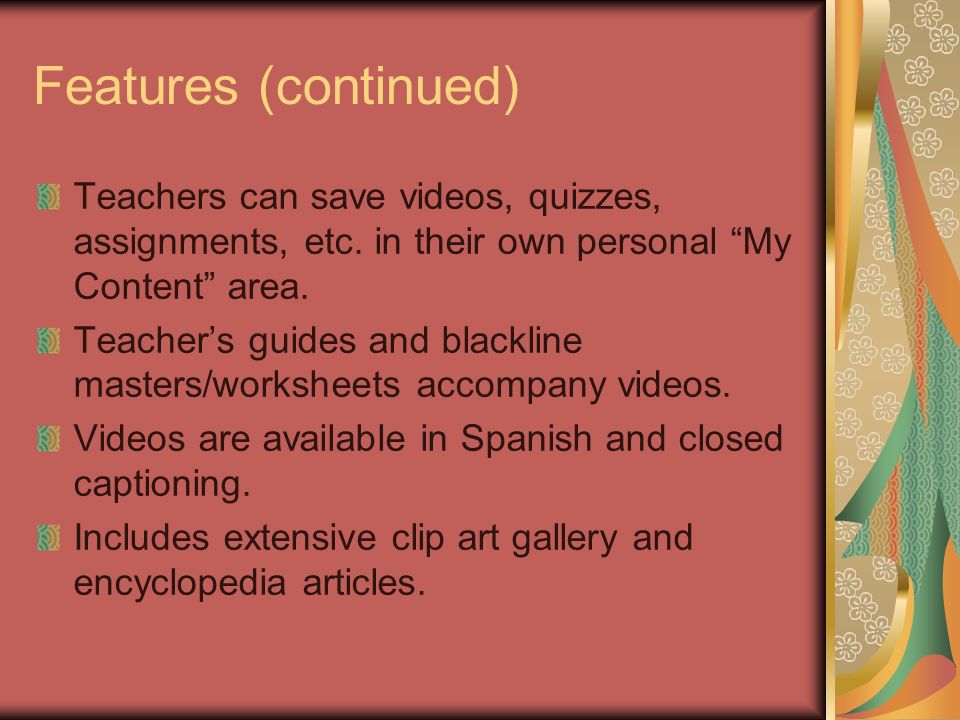 Features (continued)

Teachers can save videos, quizzes, assignments, etc. in their own personal “My Content” area.

Teacher’s guides and blackline masters/worksheets accompany videos.

Videos are available in Spanish and closed captioning.

Includes extensive clip art gallery and encyclopedia articles.